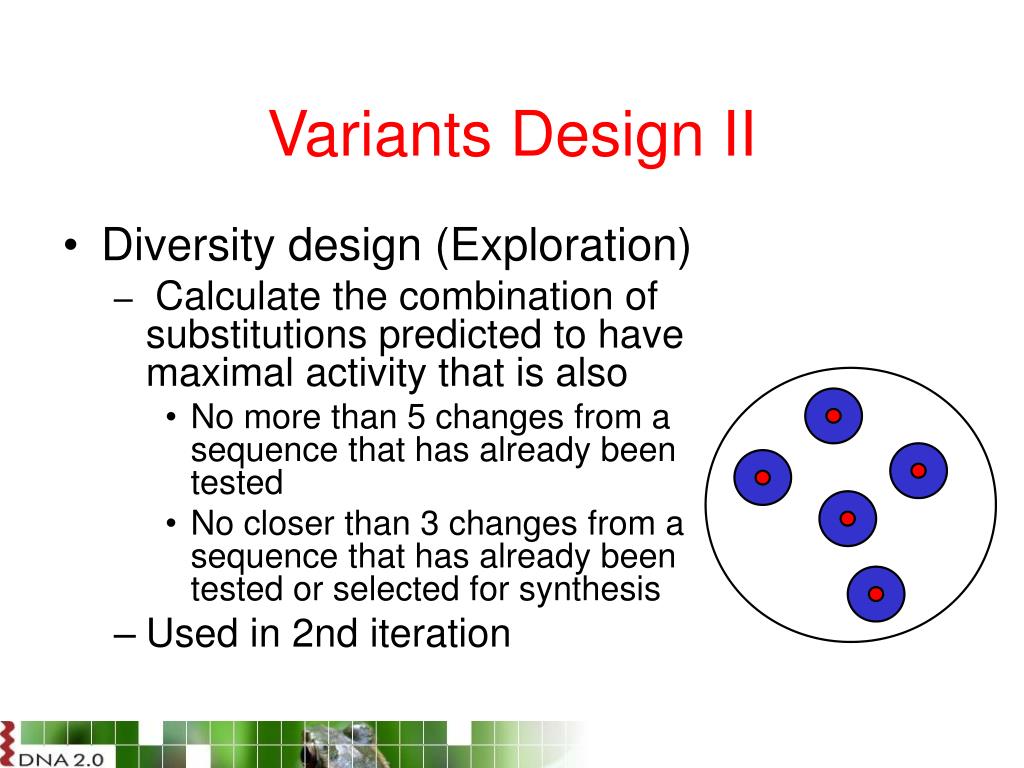 Variants Design II

• Diversity design (Exploration)
– Calculate the combination of substitutions predicted to have maximal activity that is also
• No more than 5 changes from a sequence that has already been tested
• No closer than 3 changes from a sequence that has already been tested or selected for synthesis
– Used in 2nd iteration

DNA 2.0